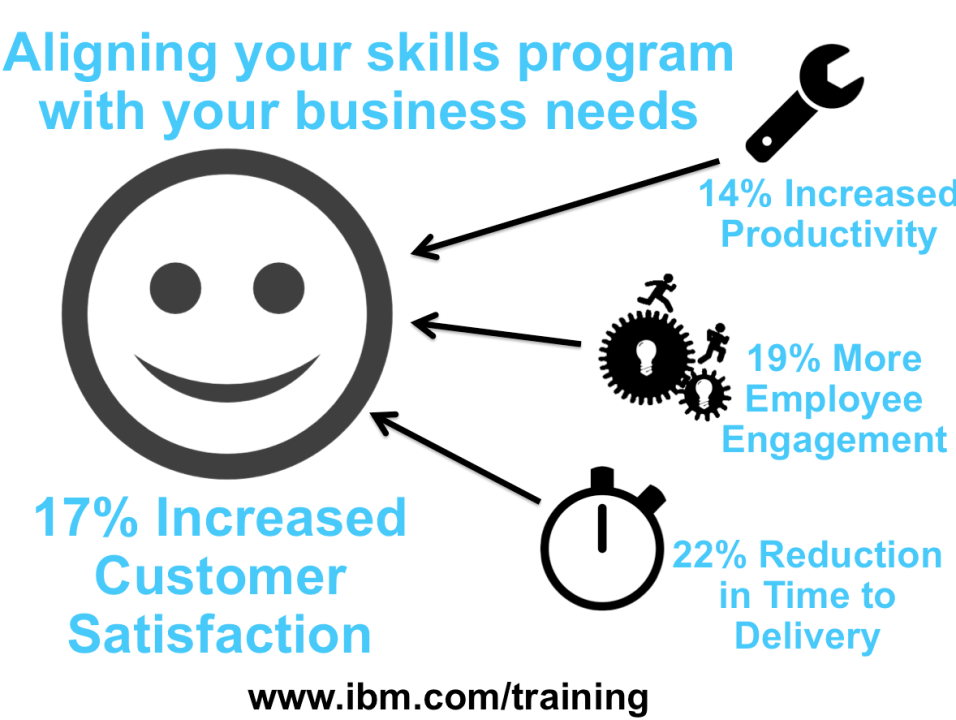 Aligning your skills program with your business needs

14% Increased Productivity

19% More Employee Engagement

22% Reduction in Time to Delivery

17% Increased Customer Satisfaction

www.ibm.com/training